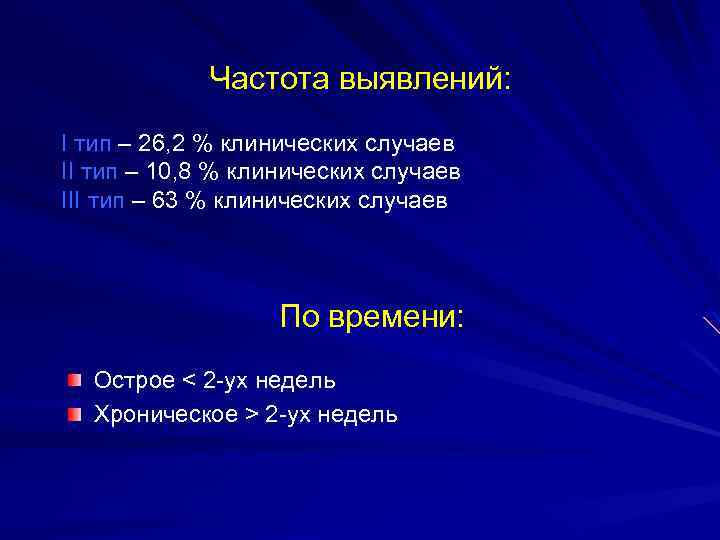 Частота выявлений:

I тип – 26,2 % клинических случаев
II тип – 10,8 % клинических случаев
III тип – 63 % клинических случаев

По времени:

Острое < 2-ух недель
Хроническое > 2-ух недель